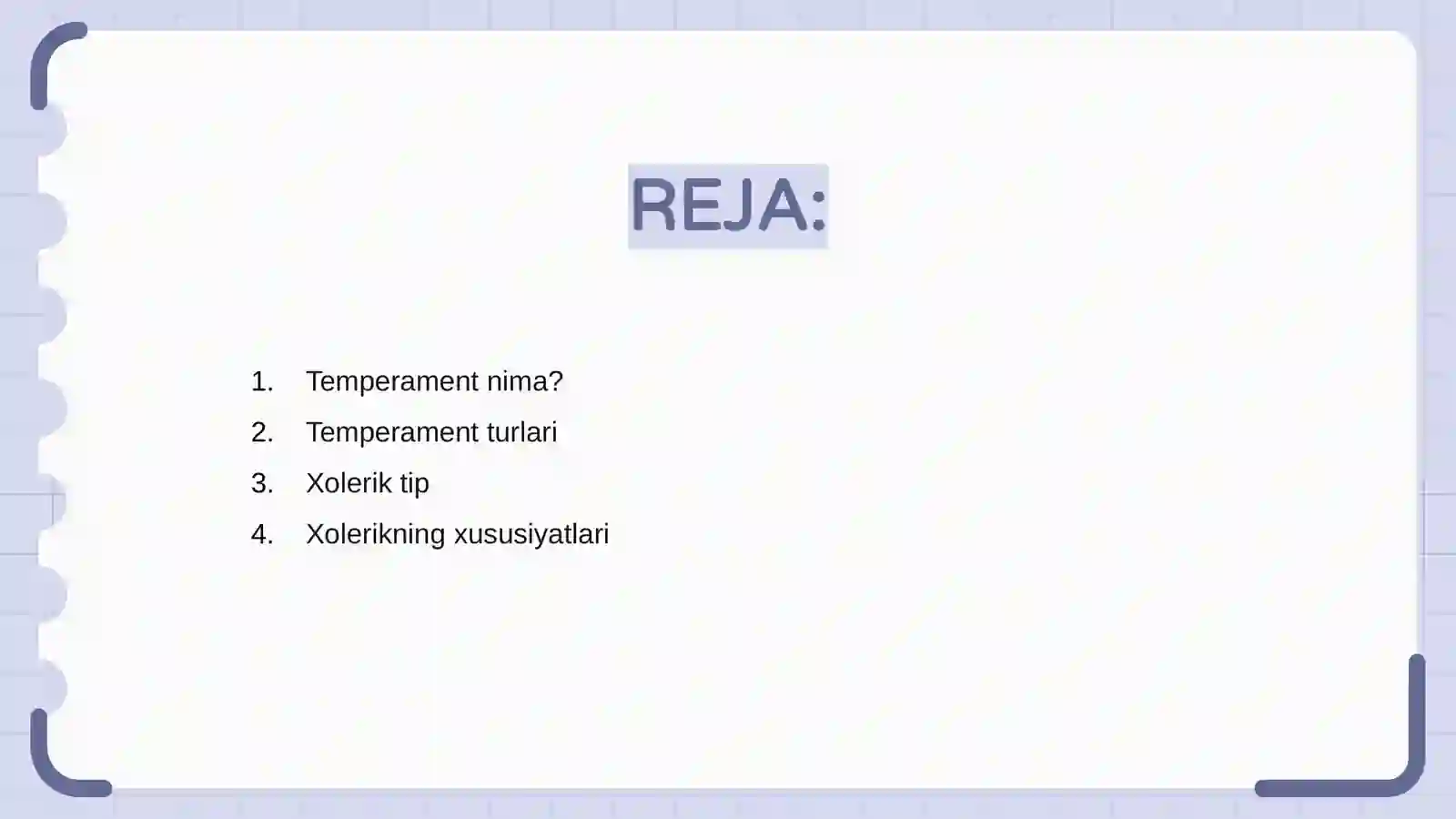 REJA:

1. Temperament nima?
2. Temperament turlari
3. Xolerik tip
4. Xolerikning xususiyatlari